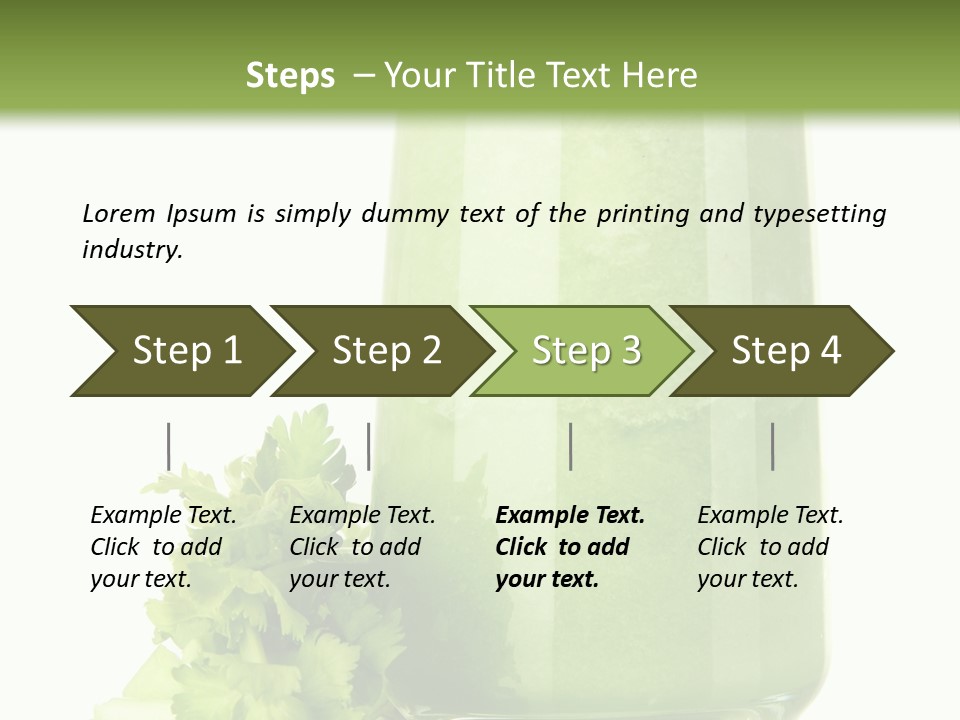 Steps – Your Title Text Here

Lorem Ipsum is simply dummy text of the printing and typesetting industry.

Step 1

Step 2

Step 3

Step 4

Example Text. Click to add your text.

Example Text. Click to add your text.

Example Text. Click to add your text.

Example Text. Click to add your text.